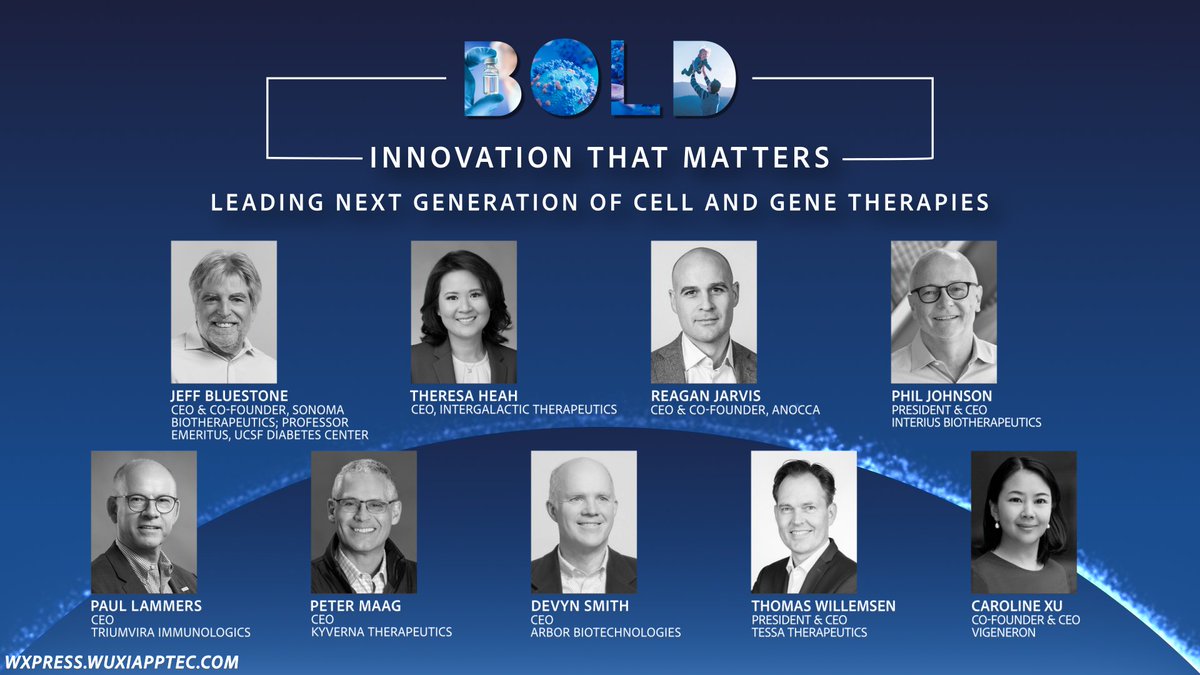 BOLD

INNOVATION THAT MATTERS

LEADING NEXT GENERATION OF CELL AND GENE THERAPIES

JEFF BLUESTONE
CEO & CO-FOUNDER, SONOMA BIOTHERAPEUTICS; PROFESSOR EMERITUS, UCSF DIABETES CENTER

THERESA HEAH
CEO, INTERGALACTIC THERAPEUTICS

REAGAN JARVIS
CEO & CO-FOUNDER, ANOCCA

PHIL JOHNSON
PRESIDENT & CEO
INTERIUS BIOTHERAPEUTICS

PAUL LAMMERS
CEO
TRIUMVIRA IMMUNOLOGICS

PETER MAAG
CEO
KYVERNA THERAPEUTICS

DEVYN SMITH
CEO
ARBOR BIOTECHNOLOGIES

THOMAS WILLEMSEN
PRESIDENT & CEO
TESSA THERAPEUTICS

CAROLINE XU
CO-FOUNDER & CEO
VIGENERON

WXPRESS.WUXIAPPTEC.COM